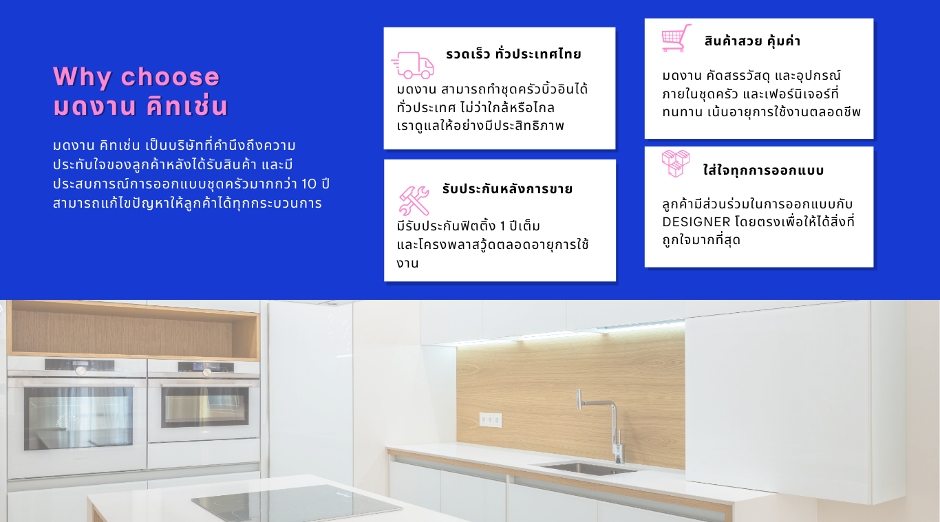 Why choose
มดงาน คิทเช่น

มดงาน คิทเช่น เป็นบริษัทที่คำนึงถึงความประทับใจของลูกค้าหลังได้รับสินค้า และมีประสบการณ์การออกแบบชุดครัวมากกว่า 10 ปี สามารถแก้ไขปัญหาให้ลูกค้าได้ทุกกระบวนการ

รวดเร็ว ทั่วประเทศไทย

มดงาน สามารถทำชุดครัวบิ้วอินได้ทั่วประเทศ ไม่ว่าใกล้หรือไกล เราดูแลให้อย่างมีประสิทธิภาพ

รับประกันหลังการขาย

มีรับประกันฟิตติ้ง 1 ปีเต็ม และโครงพลาสวู้ดตลอดอายุการใช้งาน

สินค้าสวย คุ้มค่า

มดงาน คัดสรรวัสดุ และอุปกรณ์ภายในชุดครัว และเฟอร์นิเจอร์ที่ทนทาน เน้นอายุการใช้งานตลอดชีพ

ใส่ใจทุกการออกแบบ

ลูกค้ามีส่วนร่วมในการออกแบบกับ DESIGNER โดยตรงเพื่อให้ได้สิ่งที่ถูกใจมากที่สุด